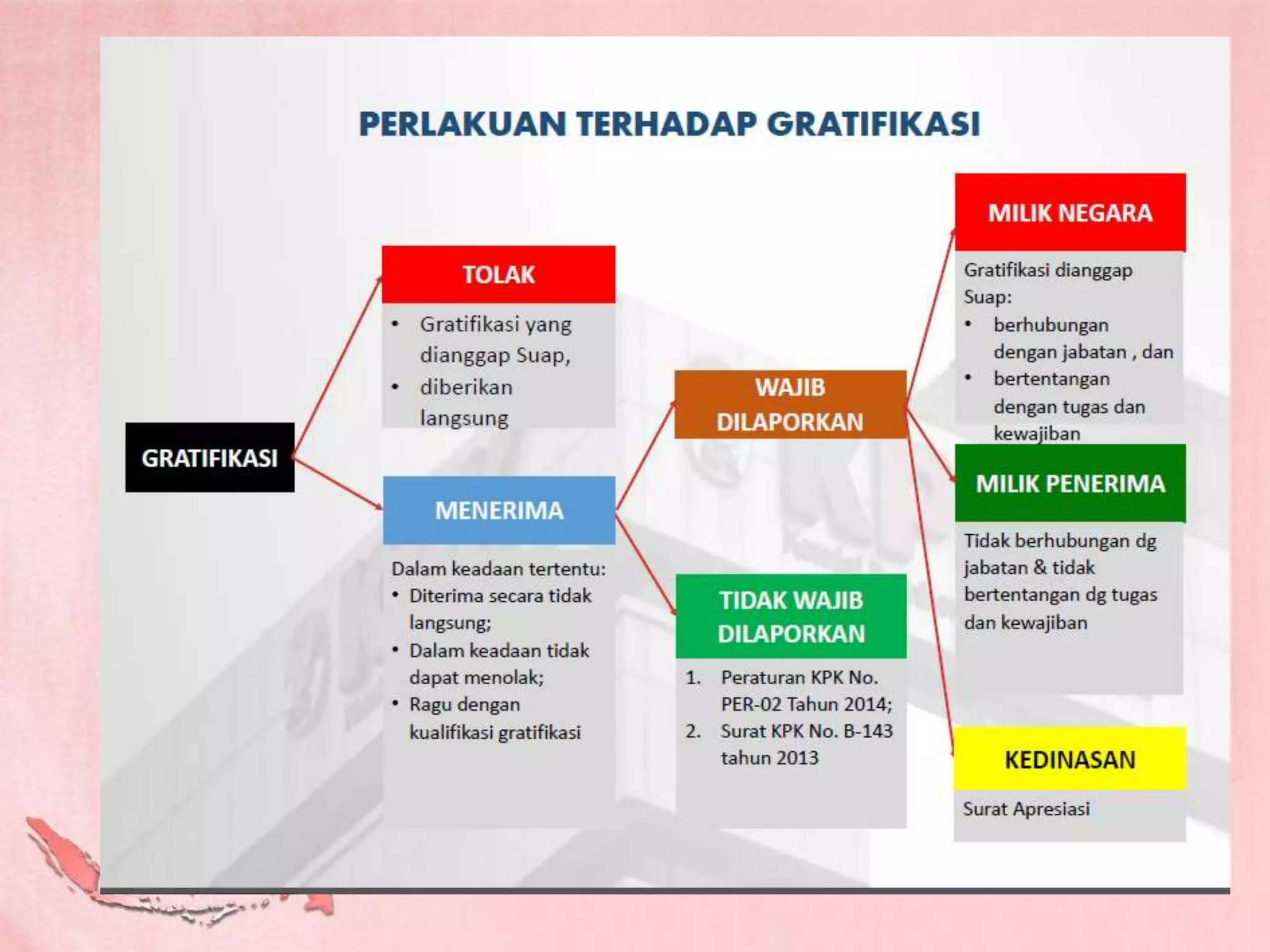 PERLAKUAN TERHADAP GRATIFIKASI

GRATIFIKASI

TOLAK

• Gratifikasi yang dianggap Suap,
• diberikan langsung

MENERIMA

Dalam keadaan tertentu:
• Diterima secara tidak langsung;
• Dalam keadaan tidak dapat menolak;
• Ragu dengan kualifikasi gratifikasi

WAJIB DILAPORKAN

TIDAK WAJIB DILAPORKAN

1. Peraturan KPK No. PER-02 Tahun 2014;
2. Surat KPK No. B-143 tahun 2013

MILIK NEGARA

Gratifikasi dianggap Suap:
• berhubungan dengan jabatan , dan
• bertentangan dengan tugas dan kewajiban

MILIK PENERIMA

Tidak berhubungan dg jabatan & tidak bertentangan dg tugas dan kewajiban

KEDINASAN

Surat Apresiasi